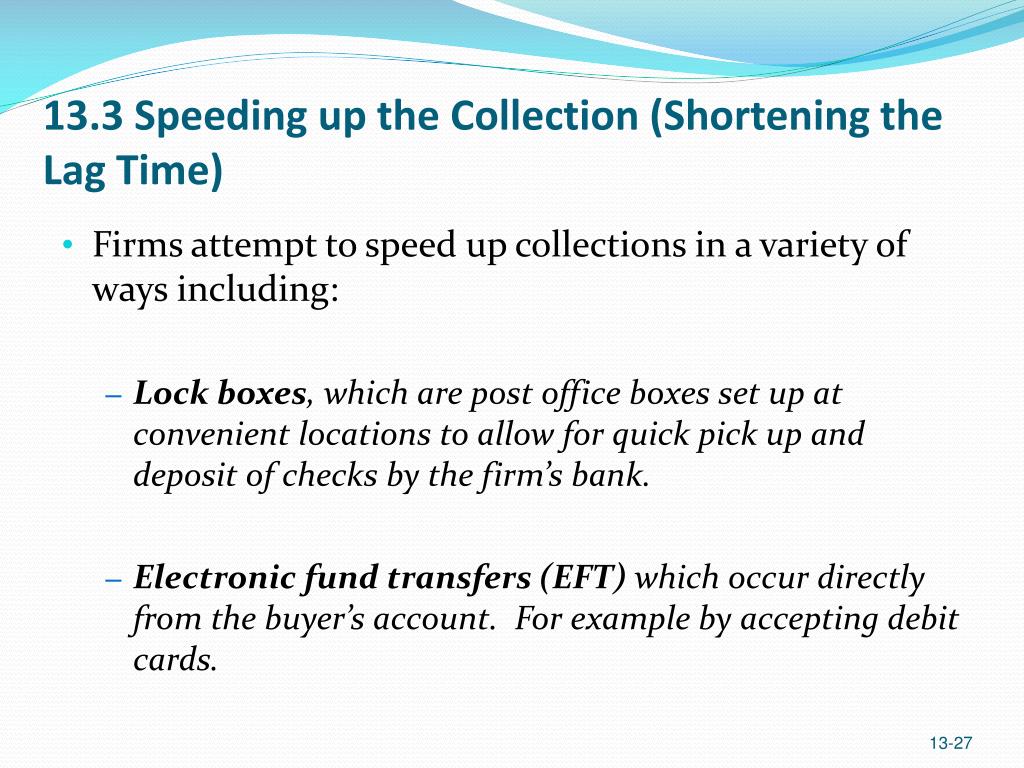 13.3 Speeding up the Collection (Shortening the Lag Time)

• Firms attempt to speed up collections in a variety of ways including:

– Lock boxes, which are post office boxes set up at convenient locations to allow for quick pick up and deposit of checks by the firm's bank.

– Electronic fund transfers (EFT) which occur directly from the buyer's account. For example by accepting debit cards.

13-27